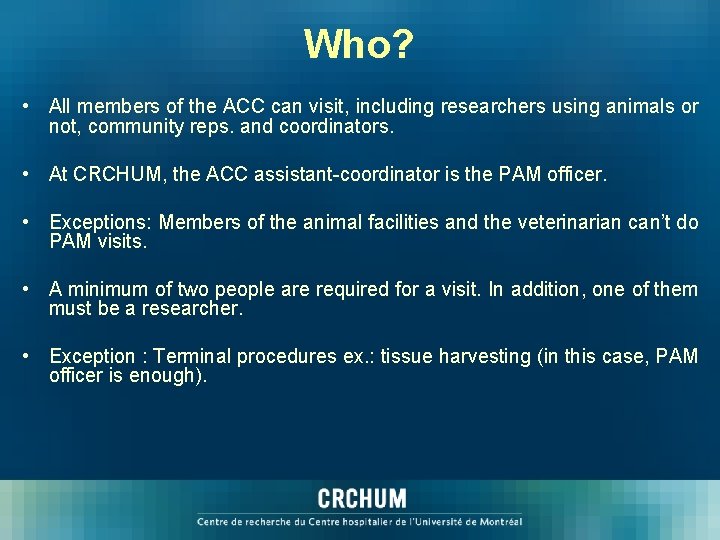 Who?

• All members of the ACC can visit, including researchers using animals or not, community reps. and coordinators.

• At CRCHUM, the ACC assistant-coordinator is the PAM officer.

• Exceptions: Members of the animal facilities and the veterinarian can't do PAM visits.

• A minimum of two people are required for a visit. In addition, one of them must be a researcher.

• Exception : Terminal procedures ex.: tissue harvesting (in this case, PAM officer is enough).

CRCHUM
Centre de recherche du Centre hospitalier de l'Université de Montréal